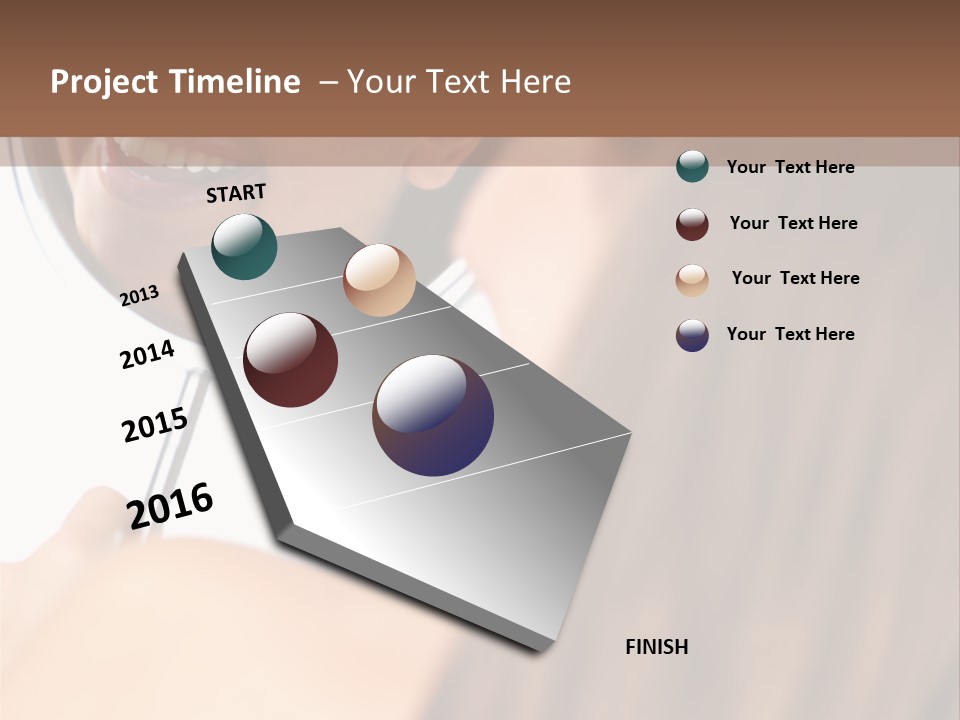 Project Timeline – Your Text Here

START

2013

2014

2015

2016

FINISH

Your Text Here

Your Text Here

Your Text Here

Your Text Here